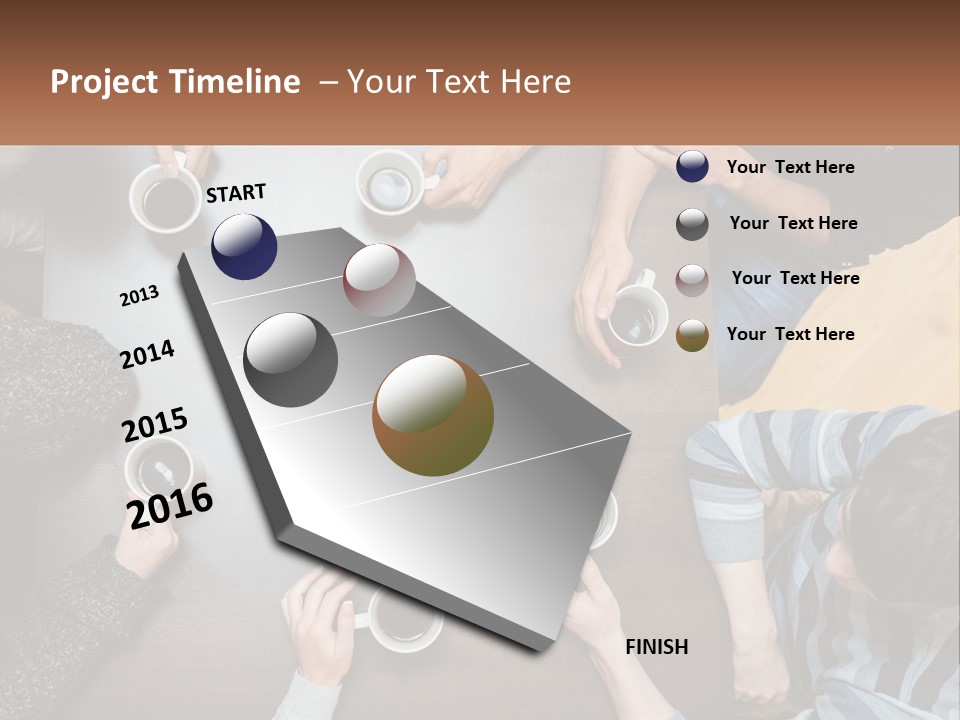 Project Timeline – Your Text Here

START

2013

2014

2015

2016

FINISH

Your Text Here

Your Text Here

Your Text Here

Your Text Here